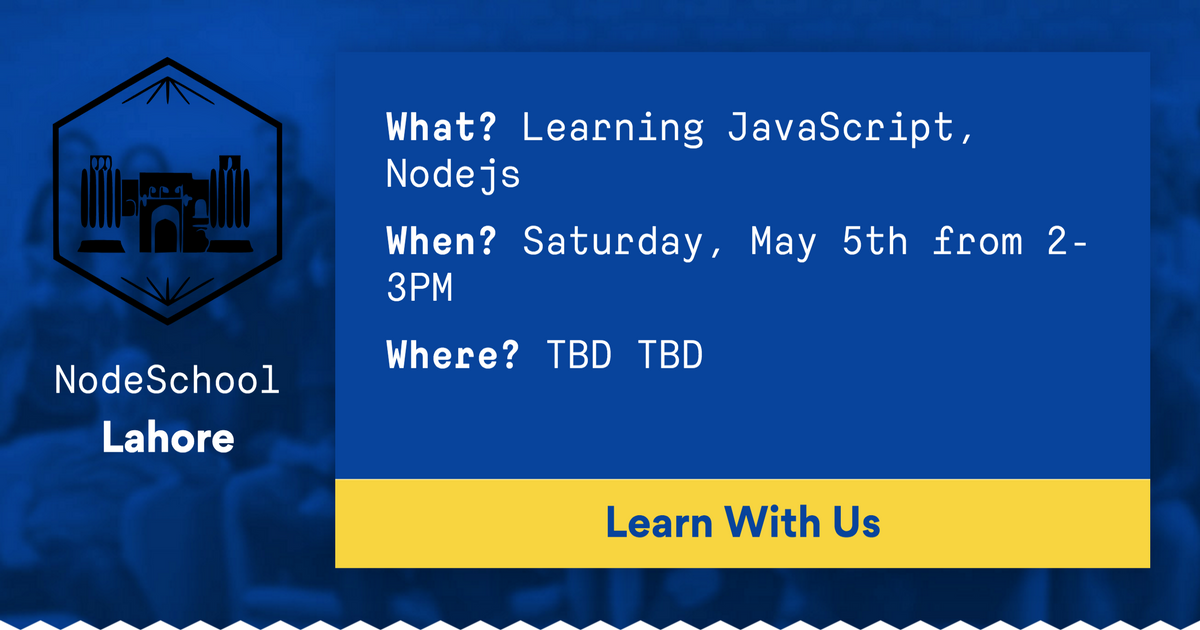 NodeSchool
Lahore

What? Learning JavaScript, Nodejs

When? Saturday, May 5th from 2-3PM

Where? TBD TBD

Learn With Us